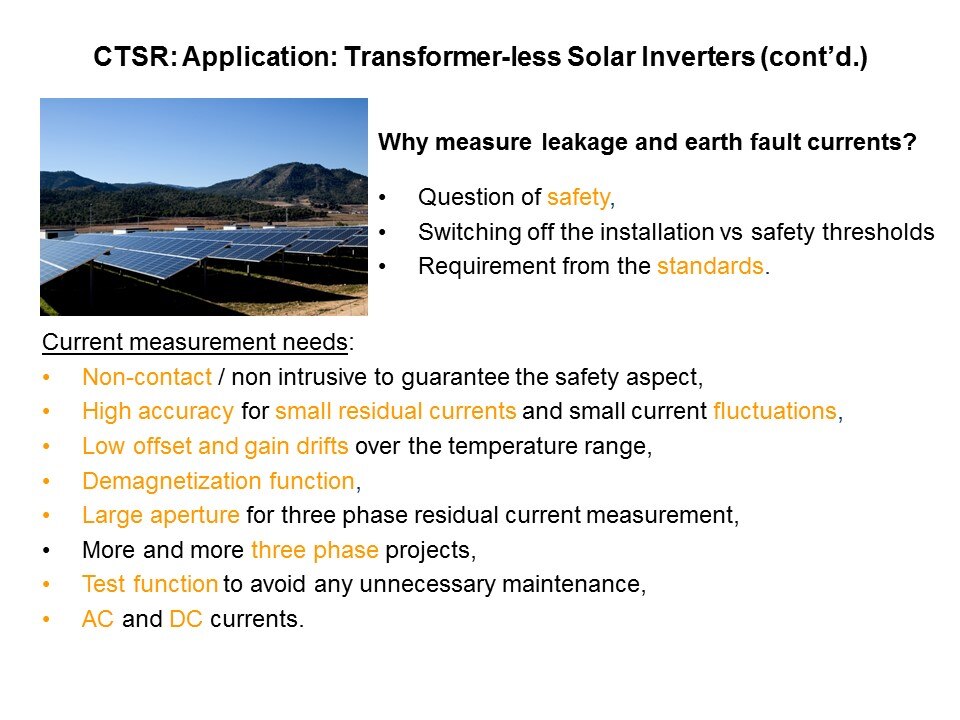 CTSR: Application: Transformer-less Solar Inverters (cont'd.)

Why measure leakage and earth fault currents?

• Question of safety,
• Switching off the installation vs safety thresholds
• Requirement from the standards.

Current measurement needs:
• Non-contact / non intrusive to guarantee the safety aspect,
• High accuracy for small residual currents and small current fluctuations,
• Low offset and gain drifts over the temperature range,
• Demagnetization function,
• Large aperture for three phase residual current measurement,
• More and more three phase projects,
• Test function to avoid any unnecessary maintenance,
• AC and DC currents.